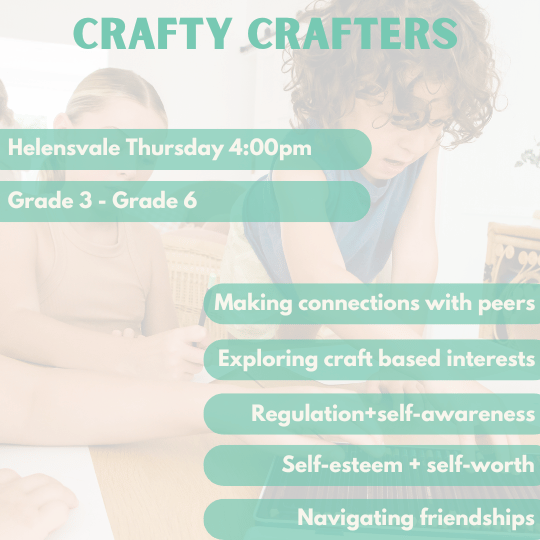 CRAFTY CRAFTERS

Helensvale Thursday 4:00pm

Grade 3 - Grade 6

Making connections with peers

Exploring craft based interests

Regulation+self-awareness

Self-esteem + self-worth

Navigating friendships